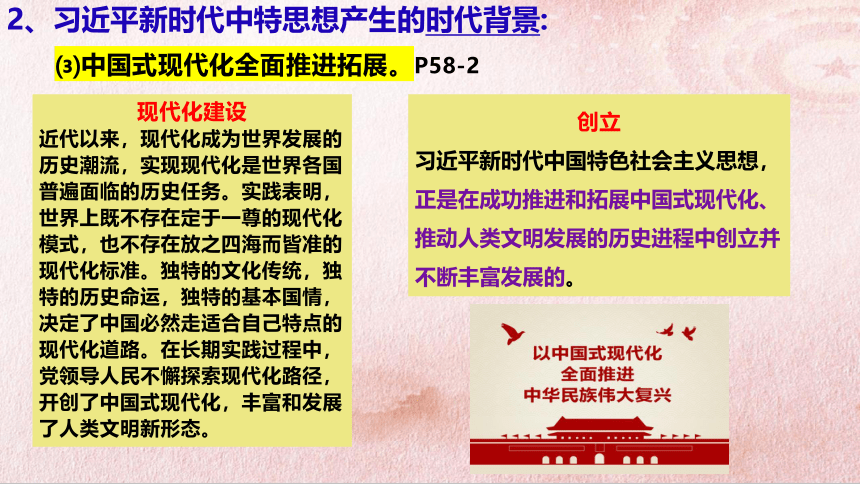 2、习近平新时代中特思想产生的时代背景:

⑶中国式现代化全面推进拓展。P58-2

现代化建设

近代以来，现代化成为世界发展的历史潮流，实现现代化是世界各国普遍面临的历史任务。实践表明，世界上既不存在定于一尊的现代化模式，也不存在放之四海而皆准的现代化标准。独特的文化传统，独特的历史命运，独特的基本国情，决定了中国必然走适合自己特点的现代化道路。在长期实践过程中，党领导人民不懈探索现代化路径，开创了中国式现代化，丰富和发展了人类文明新形态。

创立

习近平新时代中国特色社会主义思想，正是在成功推进和拓展中国式现代化、推动人类文明发展的历史进程中创立并不断丰富发展的。

以中国式现代化
全面推进
中华民族伟大复兴